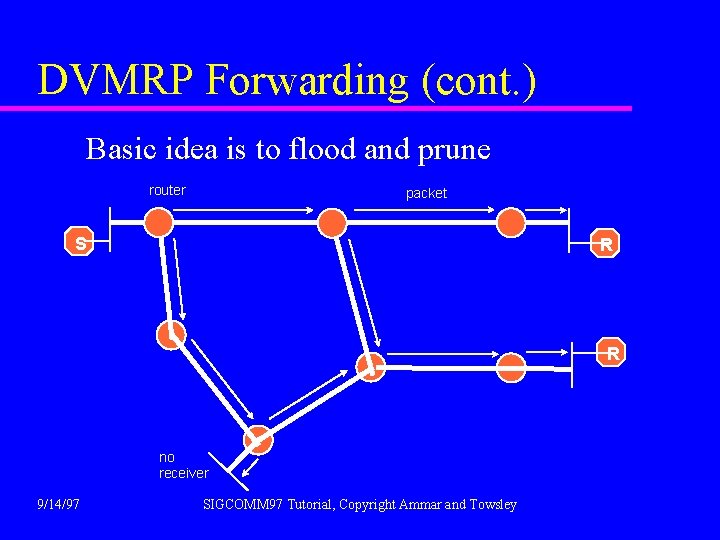 DVMRP Forwarding (cont.)

Basic idea is to flood and prune

router

packet

S

R

R

no receiver

9/14/97

SIGCOMM97 Tutorial, Copyright Ammar and Towsley